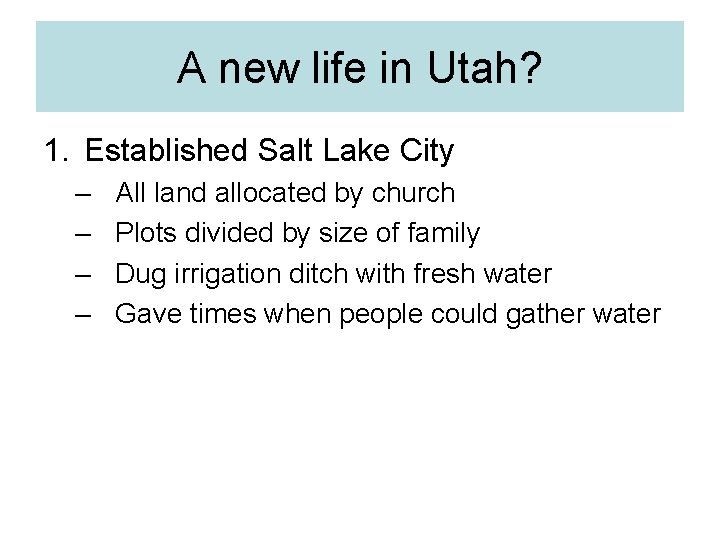 A new life in Utah?

1. Established Salt Lake City

– All land allocated by church
– Plots divided by size of family
– Dug irrigation ditch with fresh water
– Gave times when people could gather water